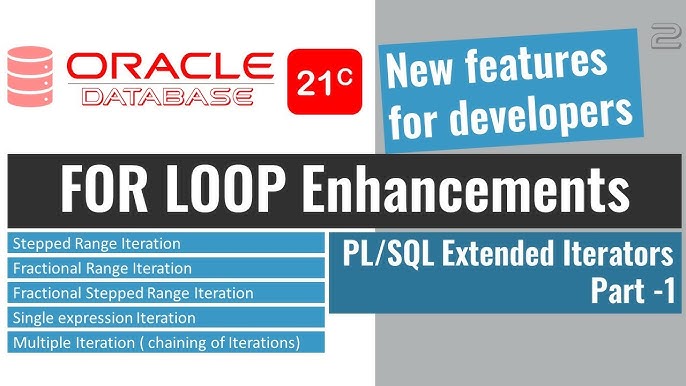 ORACLE DATABASE

21c

New features for developers

2

FOR LOOP Enhancements

Stepped Range Iteration

Fractional Range Iteration

Fractional Stepped Range Iteration

Single expression Iteration

Multiple Iteration ( chaining of Iterations)

PL/SQL Extended Iterators Part -1